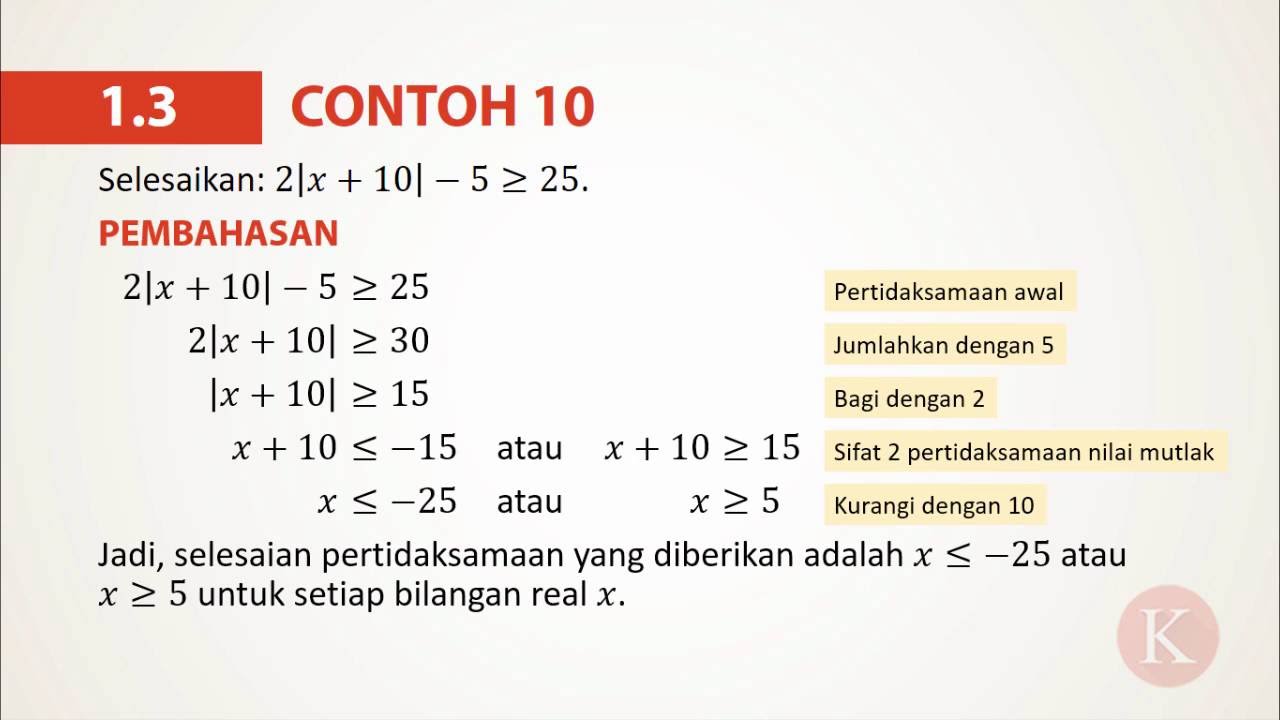 1.3 CONTOH 10

Selesaikan: $2|x + 10| - 5 \geq 25$.

PEMBAHASAN

$2|x + 10| - 5 \geq 25$ Pertidaksamaan awal

$2|x + 10| \geq 30$ Jumlahkan dengan 5

$|x + 10| \geq 15$ Bagi dengan 2

$x + 10 \leq -15$ atau $x + 10 \geq 15$ Sifat 2 pertidaksamaan nilai mutlak

$x \leq -25$ atau $x \geq 5$ Kurangi dengan 10

Jadi, selesaian pertidaksamaan yang diberikan adalah $x \leq -25$ atau $x \geq 5$ untuk setiap bilangan real $x$.

K